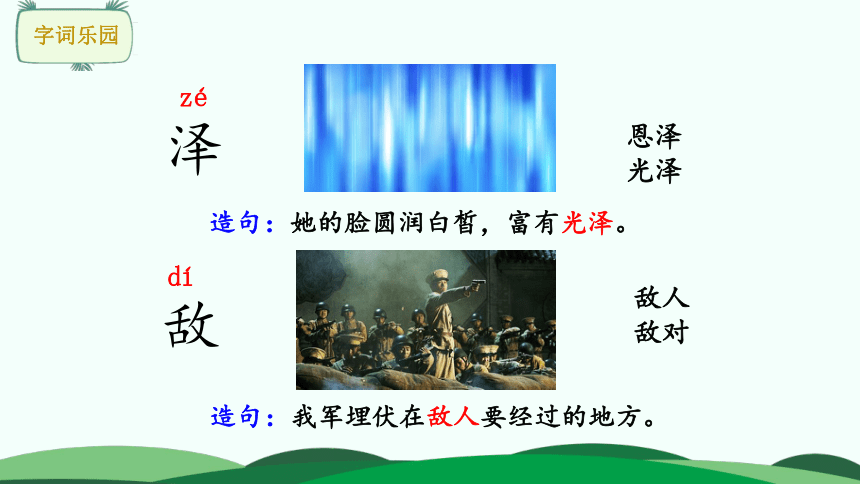 字词乐园

zé
泽

恩泽
光泽

造句：她的脸圆润白皙，富有光泽。

dí
敌

敌人
敌对

造句：我军埋伏在敌人要经过的地方。